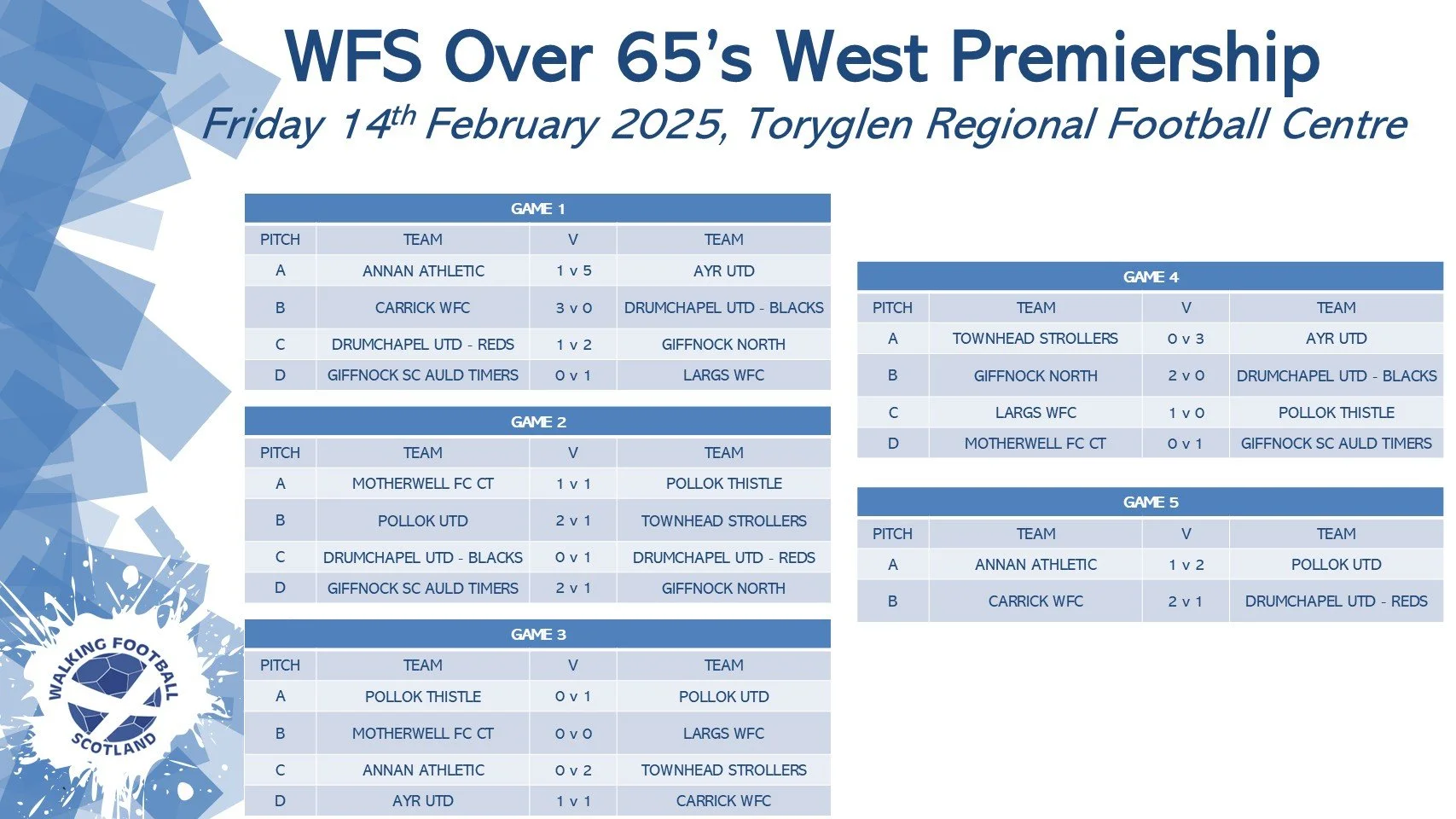 WFS Over 65's West Premiership

Friday 14$^{th}$ February 2025, Toryglen Regional Football Centre

GAME 1

| PITCH | TEAM | V | TEAM |
|---|---|---|---|
| A | ANNAN ATHLETIC | 1 v 5 | AYR UTD |
| B | CARRICK WFC | 3 v 0 | DRUMCHAPEL UTD - BLACKS |
| C | DRUMCHAPEL UTD - REDS | 1 v 2 | GIFFNOCK NORTH |
| D | GIFFNOCK SC AULD TIMERS | 0 v 1 | LARGS WFC |

GAME 2

| PITCH | TEAM | V | TEAM |
|---|---|---|---|
| A | MOTHERWELL FC CT | 1 v 1 | POLLOK THISTLE |
| B | POLLOK UTD | 2 v 1 | TOWNHEAD STROLLERS |
| C | DRUMCHAPEL UTD - BLACKS | 0 v 1 | DRUMCHAPEL UTD - REDS |
| D | GIFFNOCK SC AULD TIMERS | 2 v 1 | GIFFNOCK NORTH |

GAME 3

| PITCH | TEAM | V | TEAM |
|---|---|---|---|
| A | POLLOK THISTLE | 0 v 1 | POLLOK UTD |
| B | MOTHERWELL FC CT | 0 v 0 | LARGS WFC |
| C | ANNAN ATHLETIC | 0 v 2 | TOWNHEAD STROLLERS |
| D | AYR UTD | 1 v 1 | CARRICK WFC |

GAME 4

| PITCH | TEAM | V | TEAM |
|---|---|---|---|
| A | TOWNHEAD STROLLERS | 0 v 3 | AYR UTD |
| B | GIFFNOCK NORTH | 2 v 0 | DRUMCHAPEL UTD - BLACKS |
| C | LARGS WFC | 1 v 0 | POLLOK THISTLE |
| D | MOTHERWELL FC CT | 0 v 1 | GIFFNOCK SC AULD TIMERS |

GAME 5

| PITCH | TEAM | V | TEAM |
|---|---|---|---|
| A | ANNAN ATHLETIC | 1 v 2 | POLLOK UTD |
| B | CARRICK WFC | 2 v 1 | DRUMCHAPEL UTD - REDS |

WALKING FOOTBALL SCOTLAND